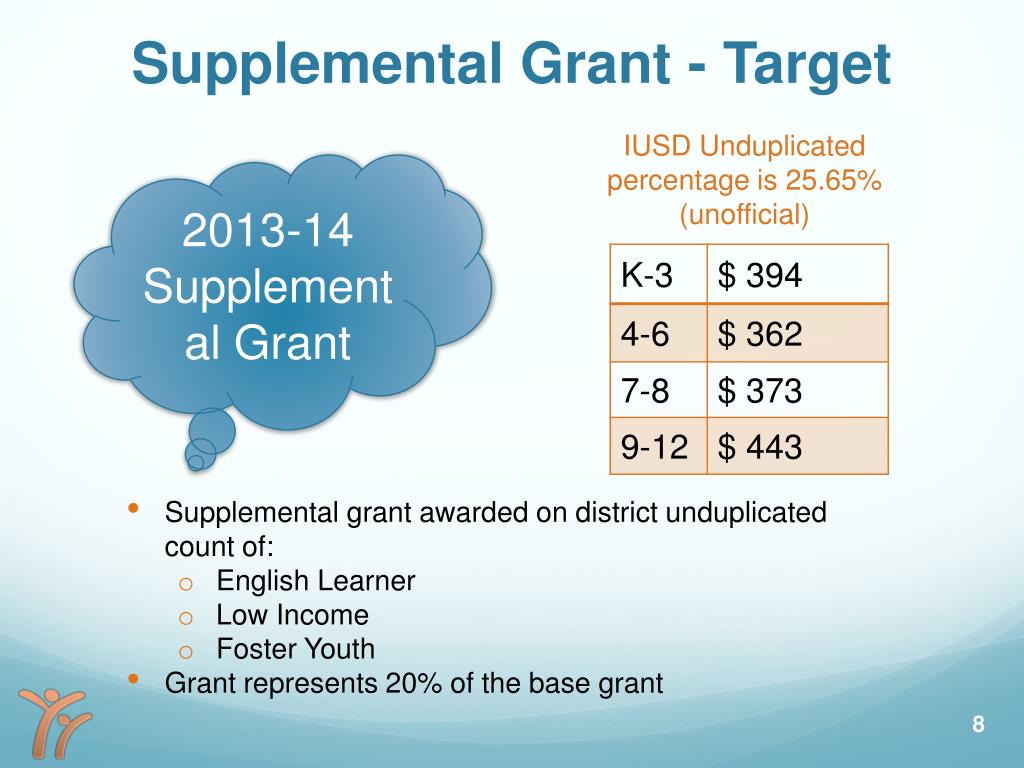 Supplemental Grant - Target

2013-14 Supplement al Grant

IUSD Unduplicated percentage is 25.65% (unofficial)

| K-3 | \$ 394 |
|---|---|
| 4-6 | \$ 362 |
| 7-8 | \$ 373 |
| 9-12 | \$ 443 |

• Supplemental grant awarded on district unduplicated count of:
  o English Learner
  o Low Income
  o Foster Youth
• Grant represents 20% of the base grant

8